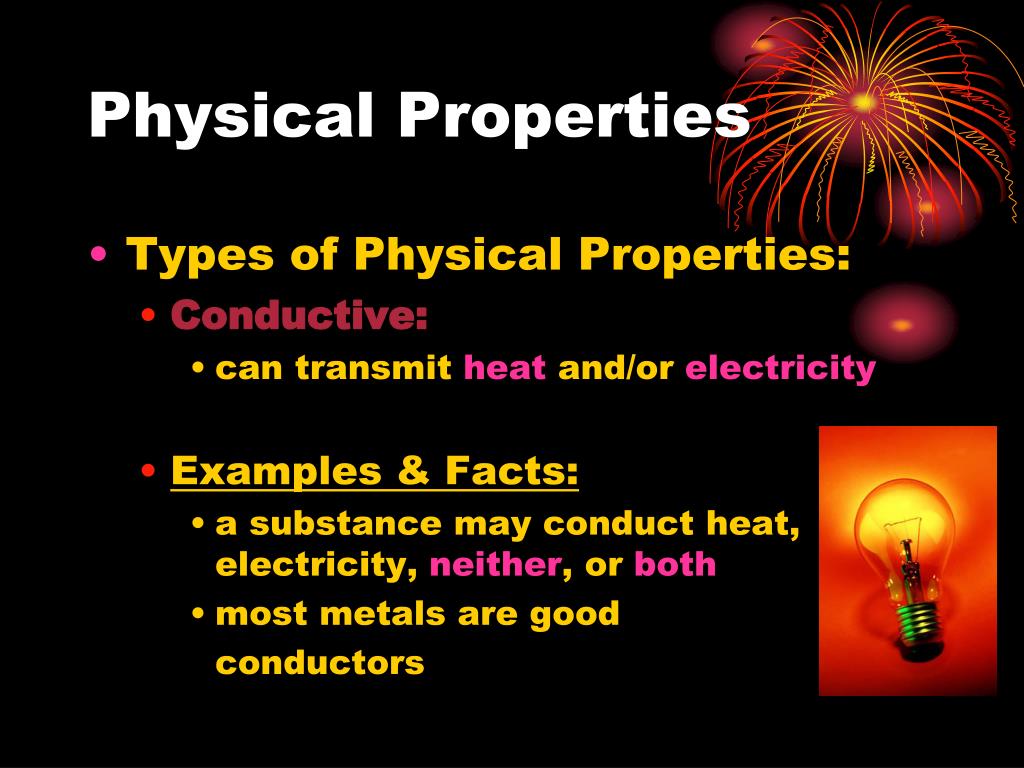 Physical Properties

• Types of Physical Properties:
  • Conductive:
    • can transmit heat and/or electricity

  • Examples & Facts:
    • a substance may conduct heat, electricity, neither, or both
    • most metals are good conductors